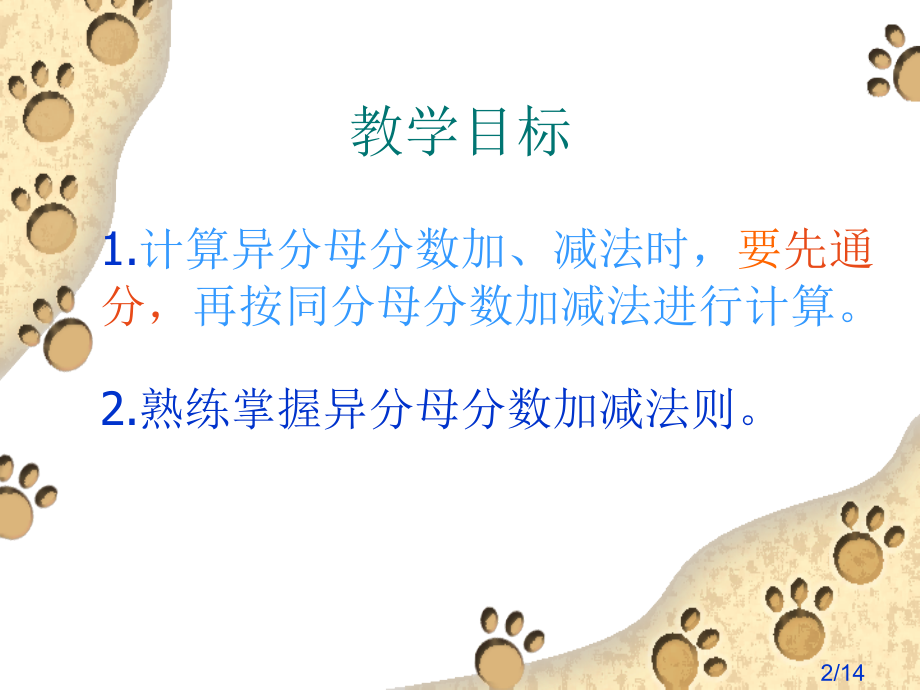 教学目标

1.计算异分母分数加、减法时，要先通分，再按同分母分数加减法进行计算。

2.熟练掌握异分母分数加减法则。

2/14